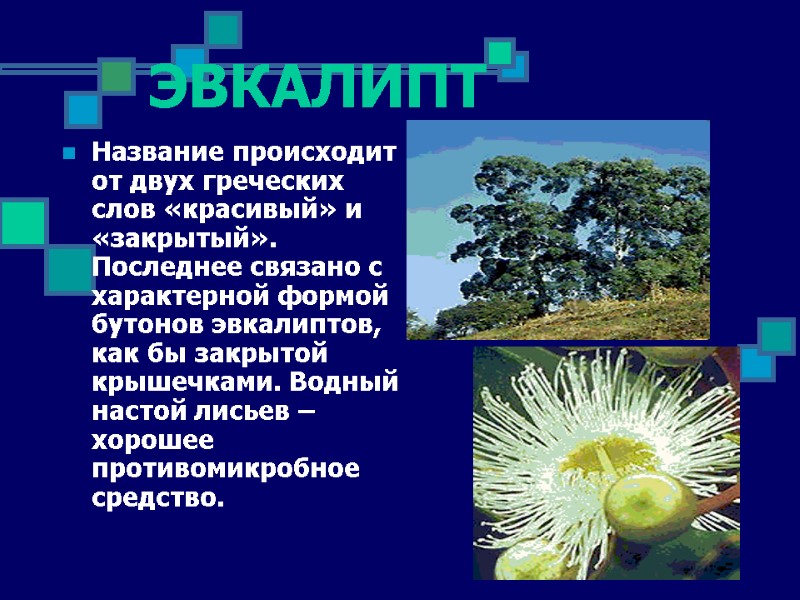 ЭВКАЛИПТ

Название происходит от двух греческих слов «красивый» и «закрытый». Последнее связано с характерной формой бутонов эвкалиптов, как бы закрытой крышечками. Водный настой лисьев – хорошее противомикробное средство.